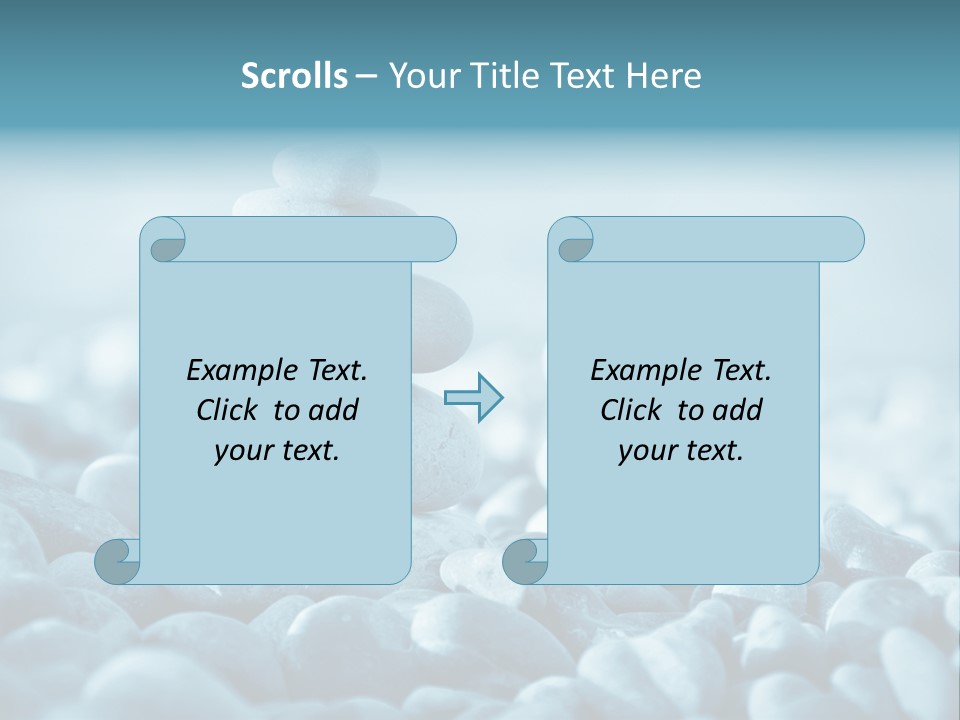 Scrolls – Your Title Text Here

Example Text. Click to add your text.

Example Text. Click to add your text.